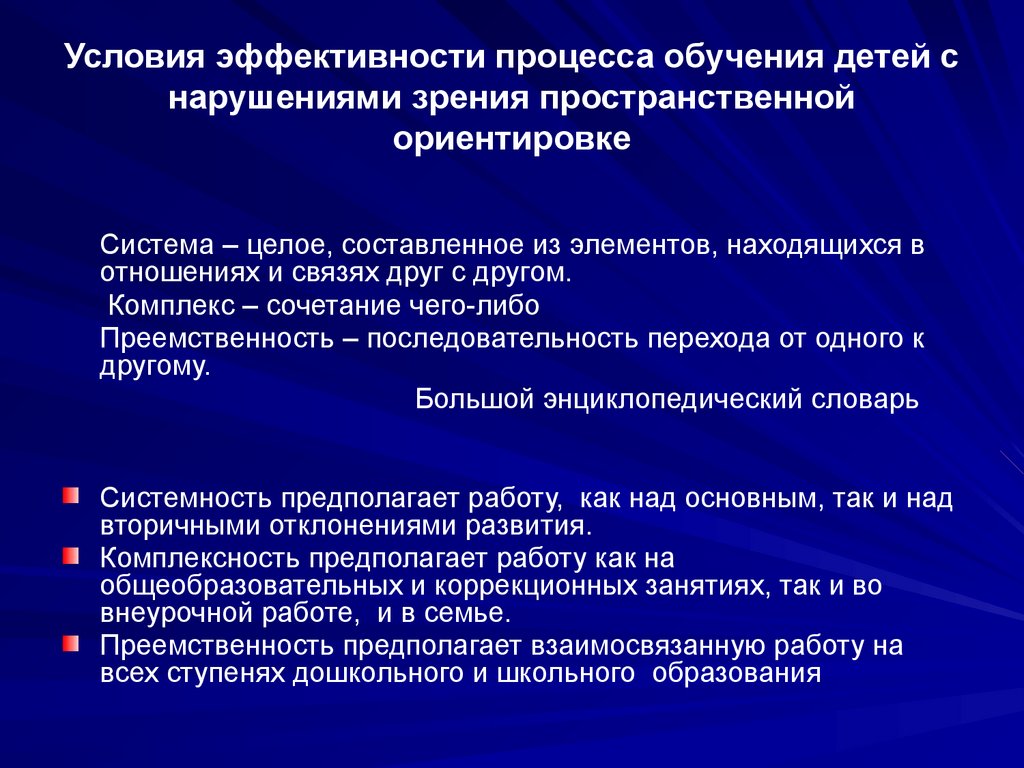 Условия эффективности процесса обучения детей с нарушениями зрения пространственной ориентировке

Система – целое, составленное из элементов, находящихся в отношениях и связях друг с другом.

Комплекс – сочетание чего-либо

Преемственность – последовательность перехода от одного к другому.

Большой энциклопедический словарь

Системность предполагает работу, как над основным, так и над вторичными отклонениями развития.

Комплексность предполагает работу как на общеобразовательных и коррекционных занятиях, так и во внеурочной работе, и в семье.

Преемственность предполагает взаимосвязанную работу на всех ступенях дошкольного и школьного образования